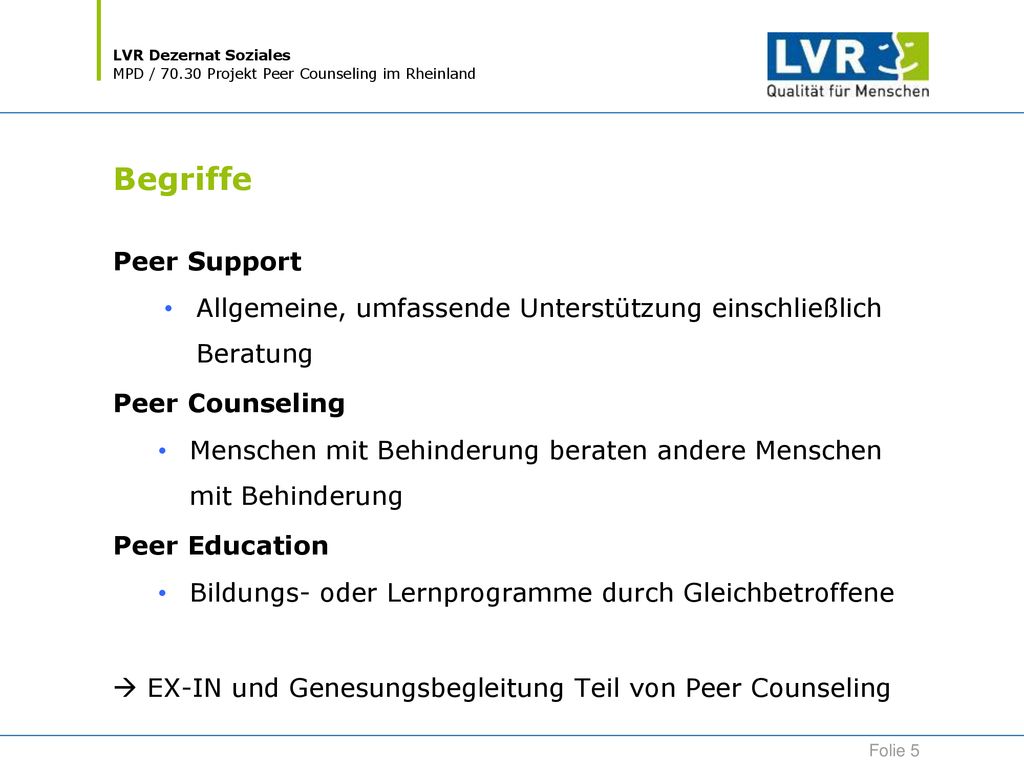 LVR Dezernat Soziales
MPD / 70.30 Projekt Peer Counseling im Rheinland

LVR
Qualität für Menschen

Begriffe

Peer Support
• Allgemeine, umfassende Unterstützung einschließlich Beratung

Peer Counseling
• Menschen mit Behinderung beraten andere Menschen mit Behinderung

Peer Education
• Bildungs- oder Lernprogramme durch Gleichbetroffene

→ EX-IN und Genesungsbegleitung Teil von Peer Counseling

Folie 5